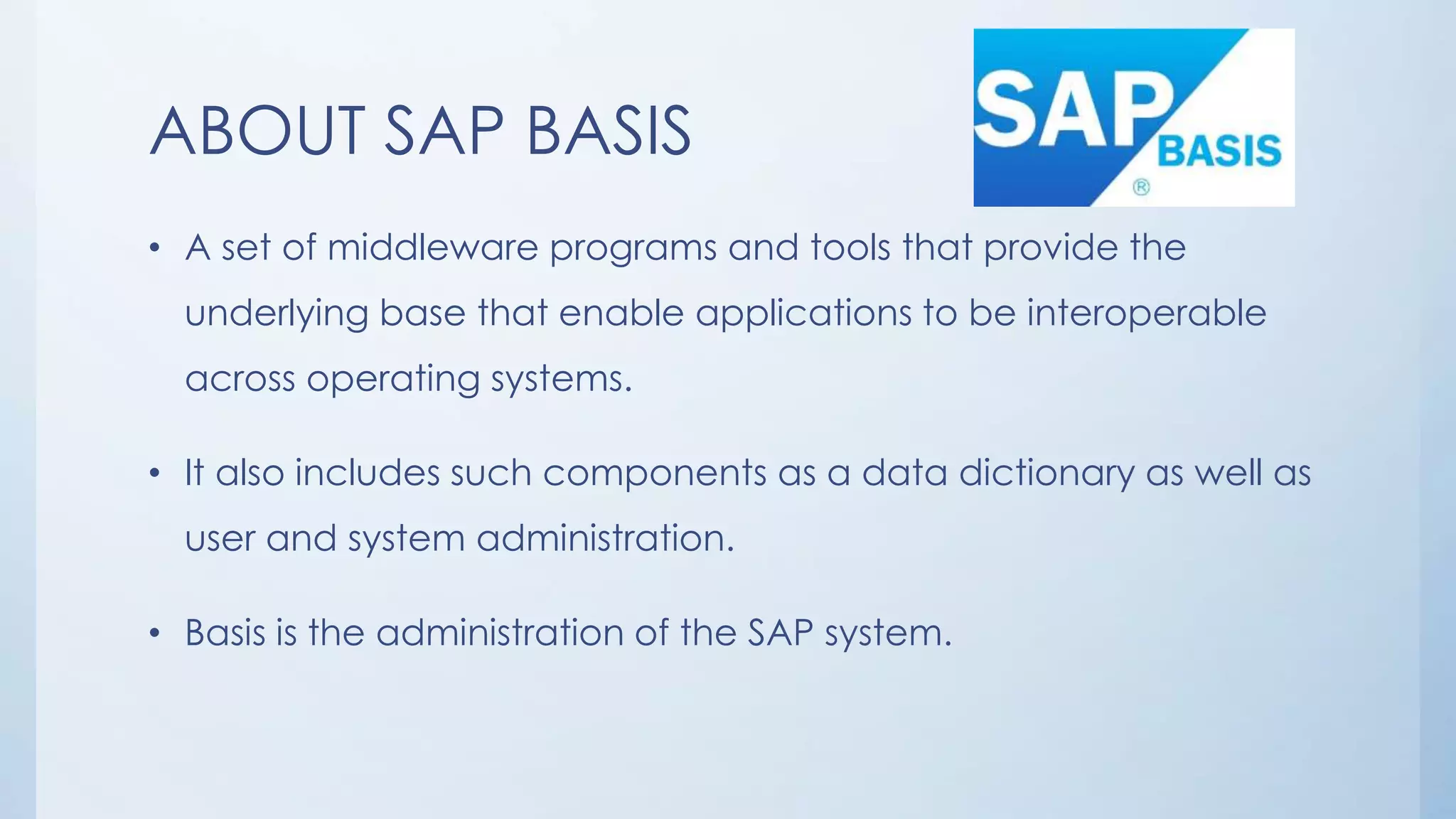 ABOUT SAP BASIS

SAP BASIS ®

• A set of middleware programs and tools that provide the underlying base that enable applications to be interoperable across operating systems.

• It also includes such components as a data dictionary as well as user and system administration.

• Basis is the administration of the SAP system.